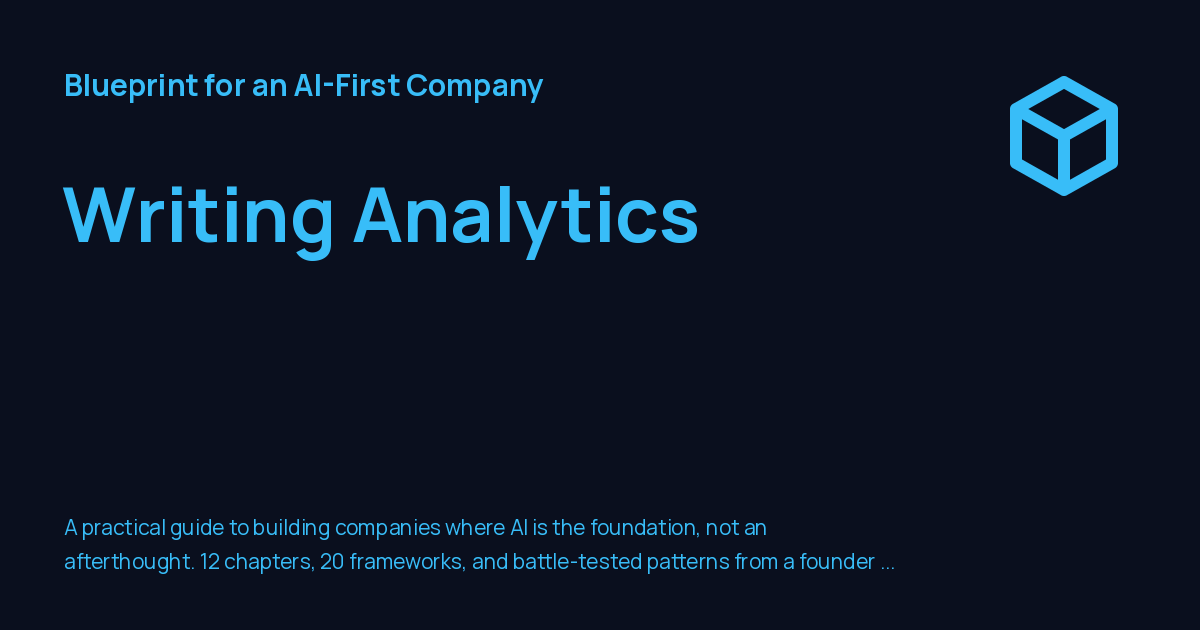 Blueprint for an AI-First Company

Writing Analytics

A practical guide to building companies where AI is the foundation, not an afterthought. 12 chapters, 20 frameworks, and battle-tested patterns from a founder ...